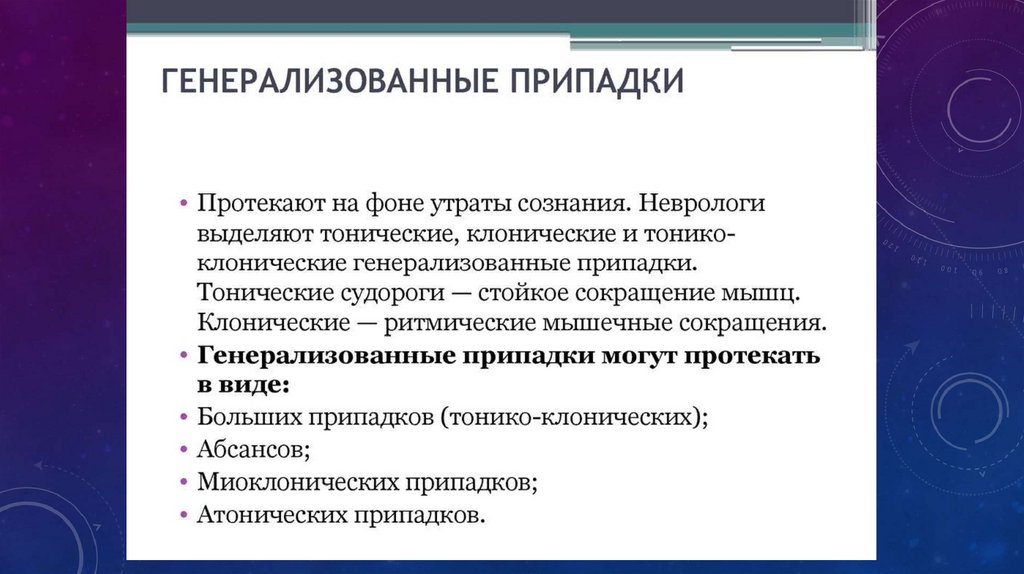 ГЕНЕРАЛИЗОВАННЫЕ ПРИПАДКИ

• Протекают на фоне утраты сознания. Неврологи выделяют тонические, клонические и тонико-клонические генерализованные припадки. Тонические судороги — стойкое сокращение мышц. Клонические — ритмические мышечные сокращения.
• Генерализованные припадки могут протекать в виде:
• Больших припадков (тонико-клонических);
• Абсансов;
• Миоклонических припадков;
• Атонических припадков.